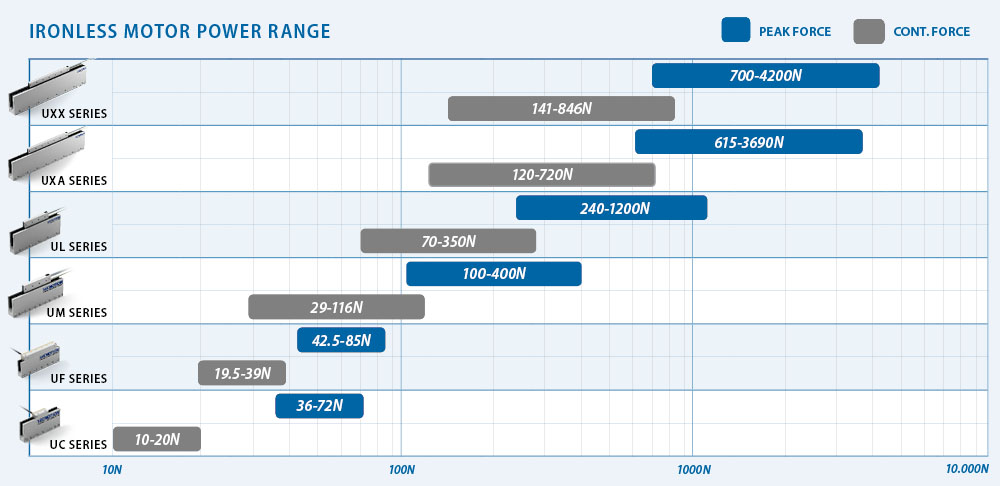 IRONLESS MOTOR POWER RANGE

PEAK FORCE CONT. FORCE

UXX SERIES
700-4200N
141-846N

UXA SERIES
615-3690N
120-720N

UL SERIES
240-1200N
70-350N

UM SERIES
100-400N
29-116N

UF SERIES
42.5-85N
19.5-39N

UC SERIES
36-72N
10-20N

10N 100N 1000N 10.000N